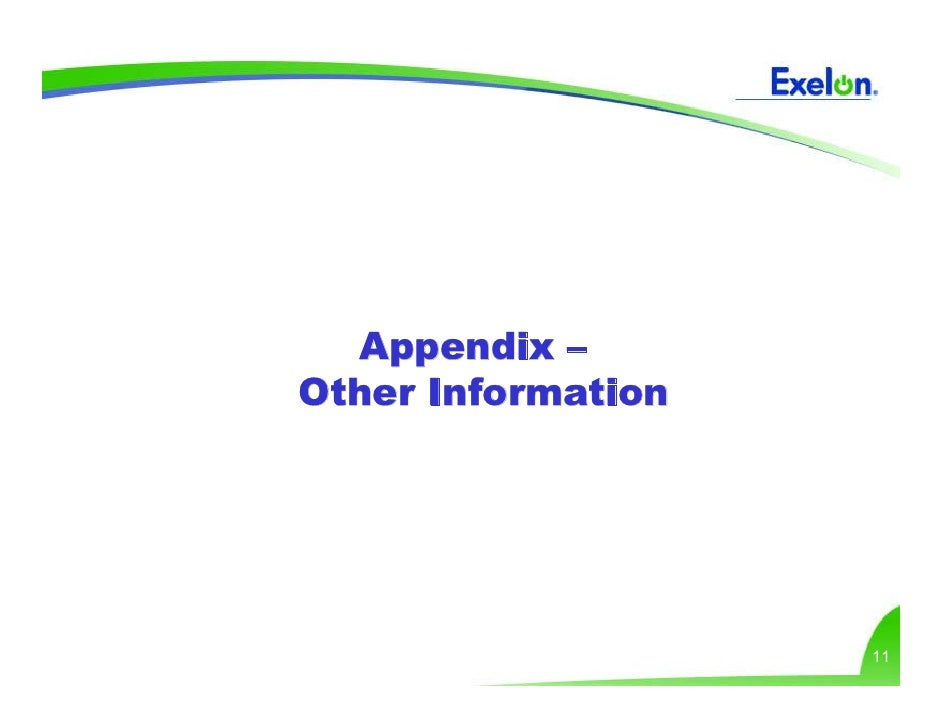 Exelon.

Appendix –
Other Information

11